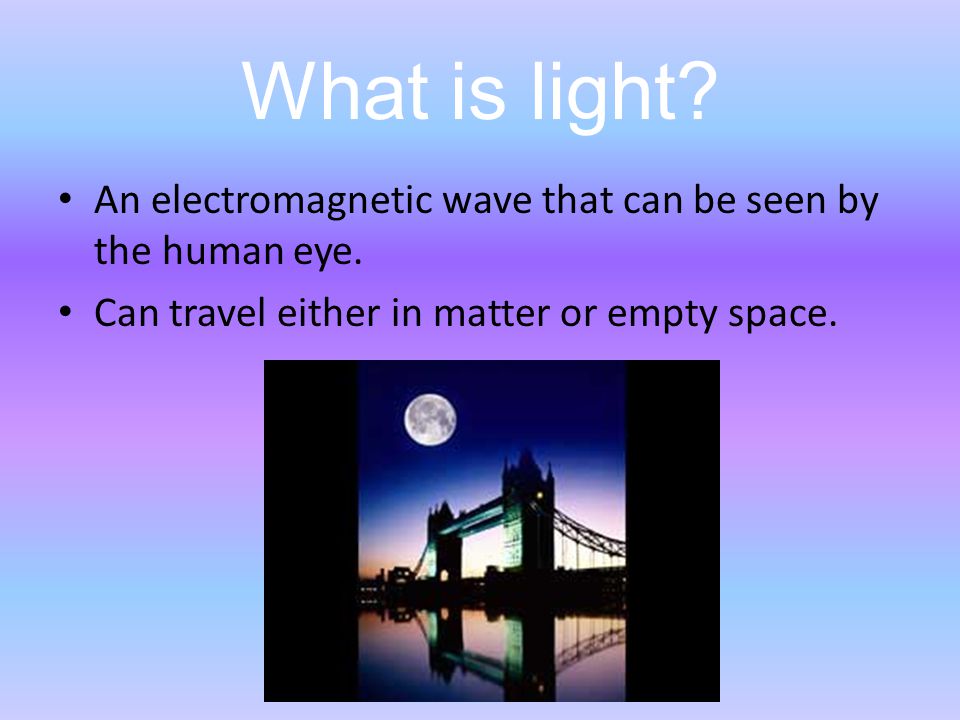 What is light?

• An electromagnetic wave that can be seen by the human eye.
• Can travel either in matter or empty space.